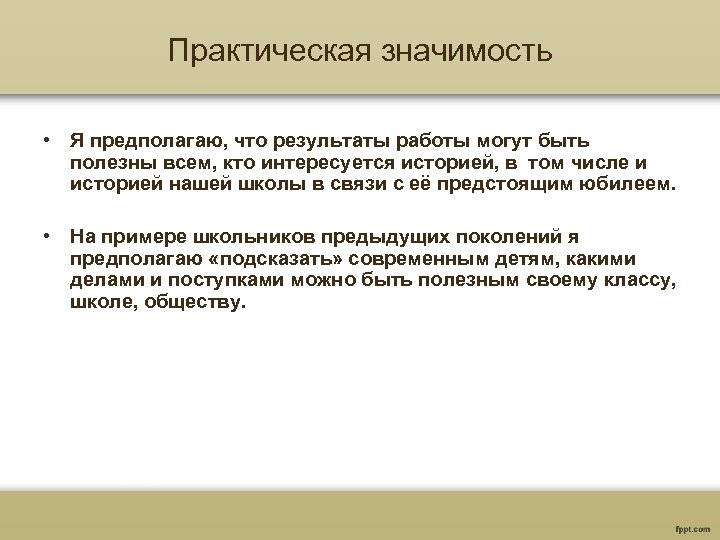 Практическая значимость

• Я предполагаю, что результаты работы могут быть полезны всем, кто интересуется историей, в том числе и историей нашей школы в связи с её предстоящим юбилеем.

• На примере школьников предыдущих поколений я предполагаю «подсказать» современным детям, какими делами и поступками можно быть полезным своему классу, школе, обществу.

fppt.com